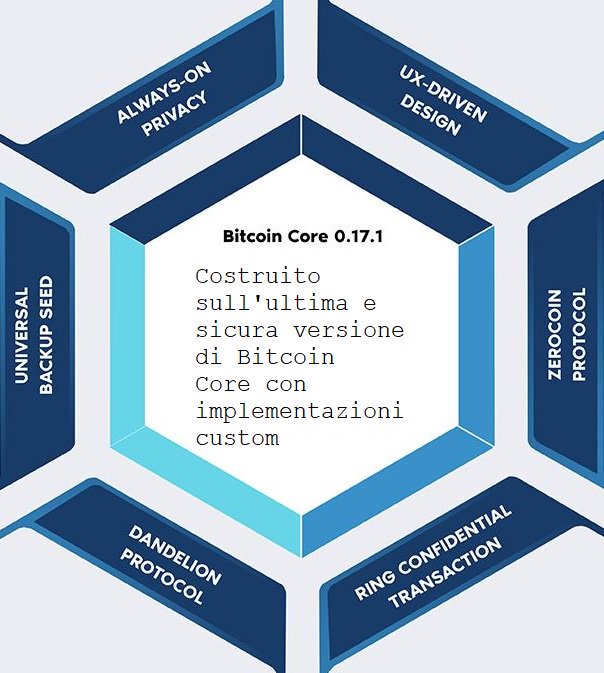 ALWAYS-ON PRIVACY

UX-DRIVEN DESIGN

UNIVERSAL BACKUP SEED

Bitcoin Core 0.17.1

Costruito sull'ultima e sicura versione di Bitcoin Core con implementazioni custom

ZEROCOIN PROTOCOL

DANDELION PROTOCOL

RING CONFIDENTIAL TRANSACTION